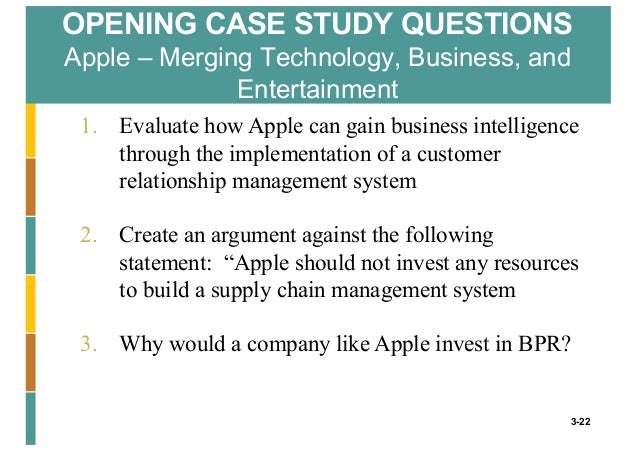 OPENING CASE STUDY QUESTIONS
Apple – Merging Technology, Business, and Entertainment

1. Evaluate how Apple can gain business intelligence through the implementation of a customer relationship management system

2. Create an argument against the following statement: “Apple should not invest any resources to build a supply chain management system

3. Why would a company like Apple invest in BPR?

3-22